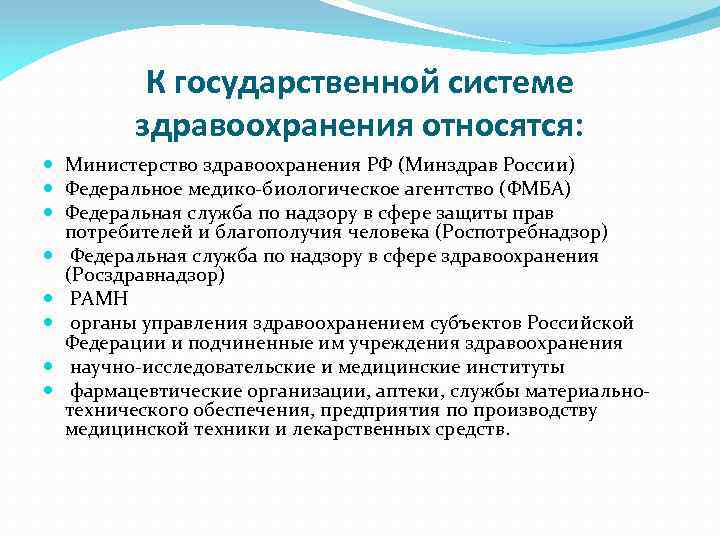 К государственной системе здравоохранения относятся:

- Министерство здравоохранения РФ (Минздрав России)
- Федеральное медико-биологическое агентство (ФМБА)
- Федеральная служба по надзору в сфере защиты прав потребителей и благополучия человека (Роспотребнадзор)
- Федеральная служба по надзору в сфере здравоохранения (Росздравнадзор)
- РАМН
- органы управления здравоохранением субъектов Российской Федерации и подчиненные им учреждения здравоохранения
- научно-исследовательские и медицинские институты
- фармацевтические организации, аптеки, службы материально-технического обеспечения, предприятия по производству медицинской техники и лекарственных средств.